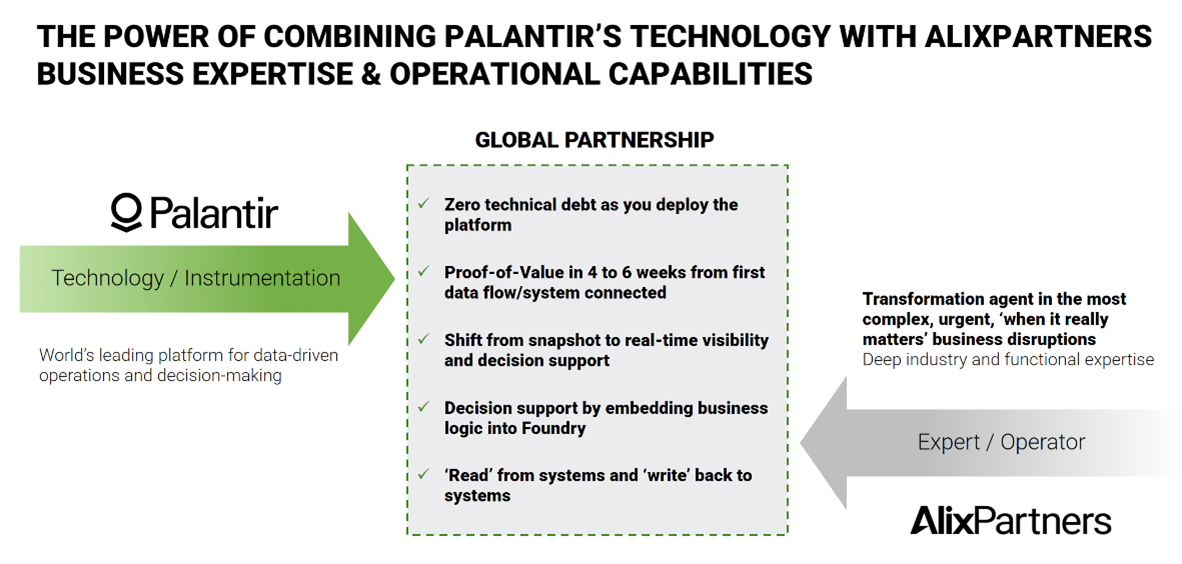 THE POWER OF COMBINING PALANTIR'S TECHNOLOGY WITH ALIXPARTNERS BUSINESS EXPERTISE & OPERATIONAL CAPABILITIES

Palantir

Technology / Instrumentation

World's leading platform for data-driven operations and decision-making

GLOBAL PARTNERSHIP

✓ Zero technical debt as you deploy the platform

✓ Proof-of-Value in 4 to 6 weeks from first data flow/system connected

✓ Shift from snapshot to real-time visibility and decision support

✓ Decision support by embedding business logic into Foundry

✓ 'Read' from systems and 'write' back to systems

Transformation agent in the most complex, urgent, 'when it really matters' business disruptions
Deep industry and functional expertise

Expert / Operator

AlixPartners